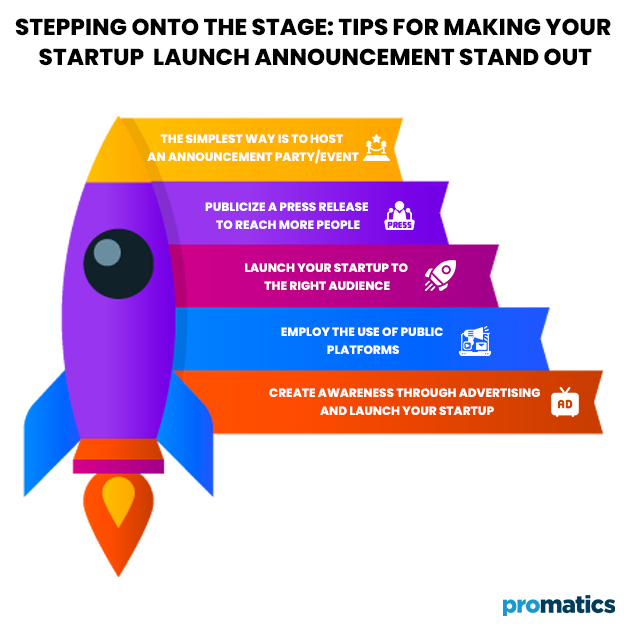 STEPPING ONTO THE STAGE: TIPS FOR MAKING YOUR STARTUP LAUNCH ANNOUNCEMENT STAND OUT

THE SIMPLEST WAY IS TO HOST AN ANNOUNCEMENT PARTY/EVENT

PUBLICIZE A PRESS RELEASE TO REACH MORE PEOPLE

PRESS

LAUNCH YOUR STARTUP TO THE RIGHT AUDIENCE

EMPLOY THE USE OF PUBLIC PLATFORMS

CREATE AWARENESS THROUGH ADVERTISING AND LAUNCH YOUR STARTUP

AD

promatics